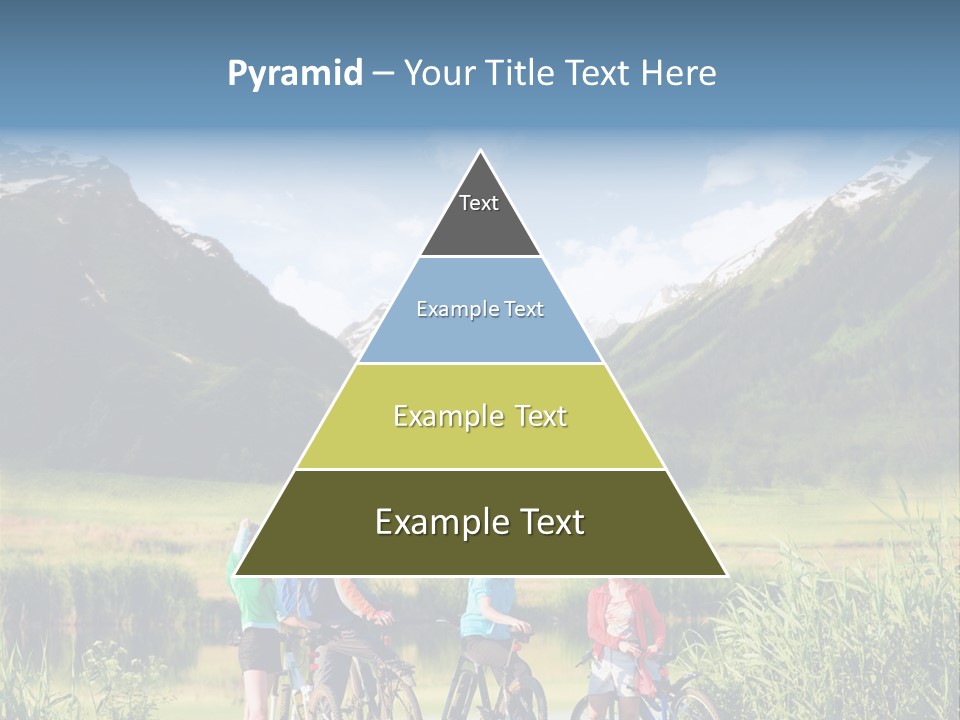 Pyramid – Your Title Text Here

Text

Example Text

Example Text

Example Text